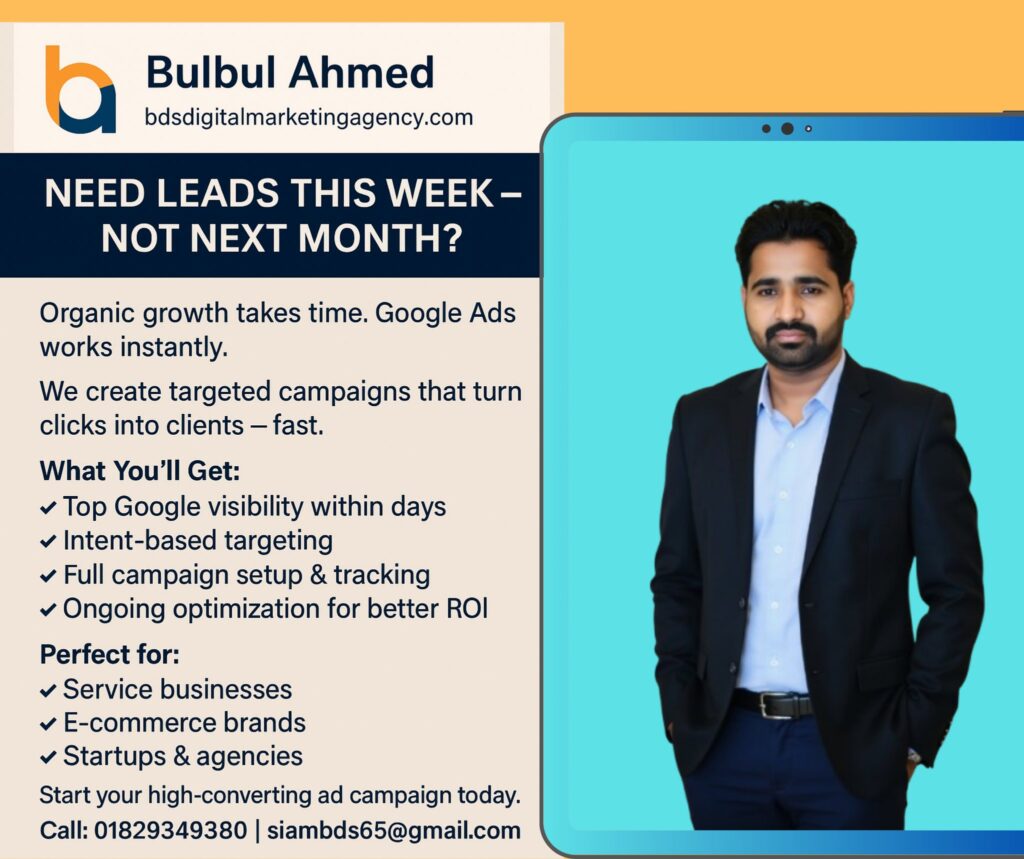 Bulbul Ahmed
bdsdigitalmarketingagency.com

NEED LEADS THIS WEEK – NOT NEXT MONTH?

Organic growth takes time. Google Ads works instantly.

We create targeted campaigns that turn clicks into clients – fast.

What You'll Get:
✔ Top Google visibility within days
✔ Intent-based targeting
✔ Full campaign setup & tracking
✔ Ongoing optimization for better ROI

Perfect for:
✔ Service businesses
✔ E-commerce brands
✔ Startups & agencies

Start your high-converting ad campaign today.
Call: 01829349380 | siambds65@gmail.com